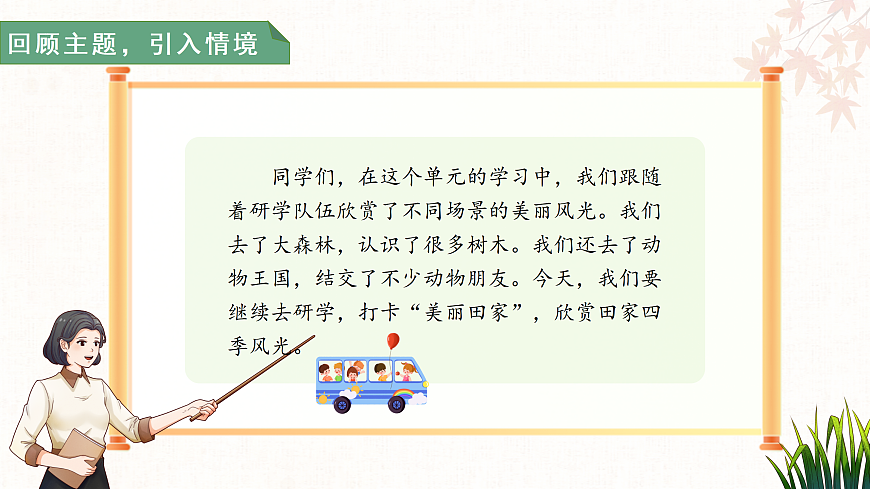 回顾主题，引入情境

同学们，在这个单元的学习中，我们跟随着研学队伍欣赏了不同场景的美丽风光。我们去了大森林，认识了很多树木。我们还去了动物王国，结交了不少动物朋友。今天，我们要继续去研学，打卡“美丽田家”，欣赏田家四季风光。